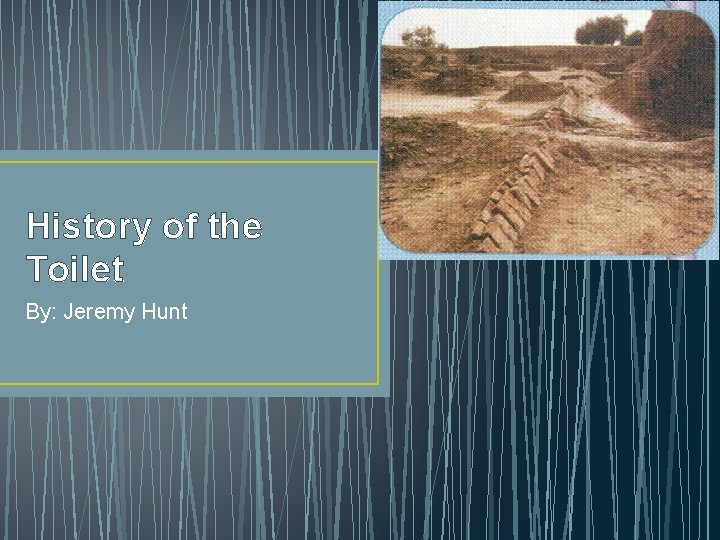 History of the Toilet

By: Jeremy Hunt